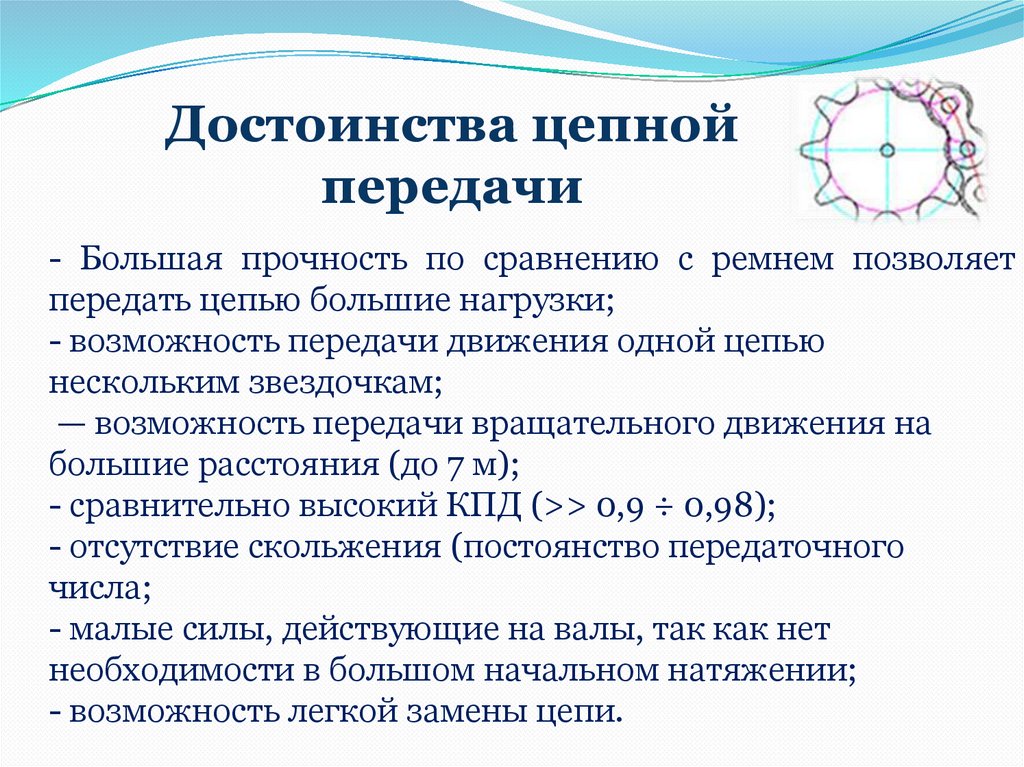 Достоинства цепной передачи

- Большая прочность по сравнению с ремнем позволяет передать цепью большие нагрузки;
- возможность передачи движения одной цепью нескольким звездочкам;
— возможность передачи вращательного движения на большие расстояния (до 7 м);
- сравнительно высокий КПД (>> 0,9 ÷ 0,98);
- отсутствие скольжения (постоянство передаточного числа;
- малые силы, действующие на валы, так как нет необходимости в большом начальном натяжении;
- возможность легкой замены цепи.